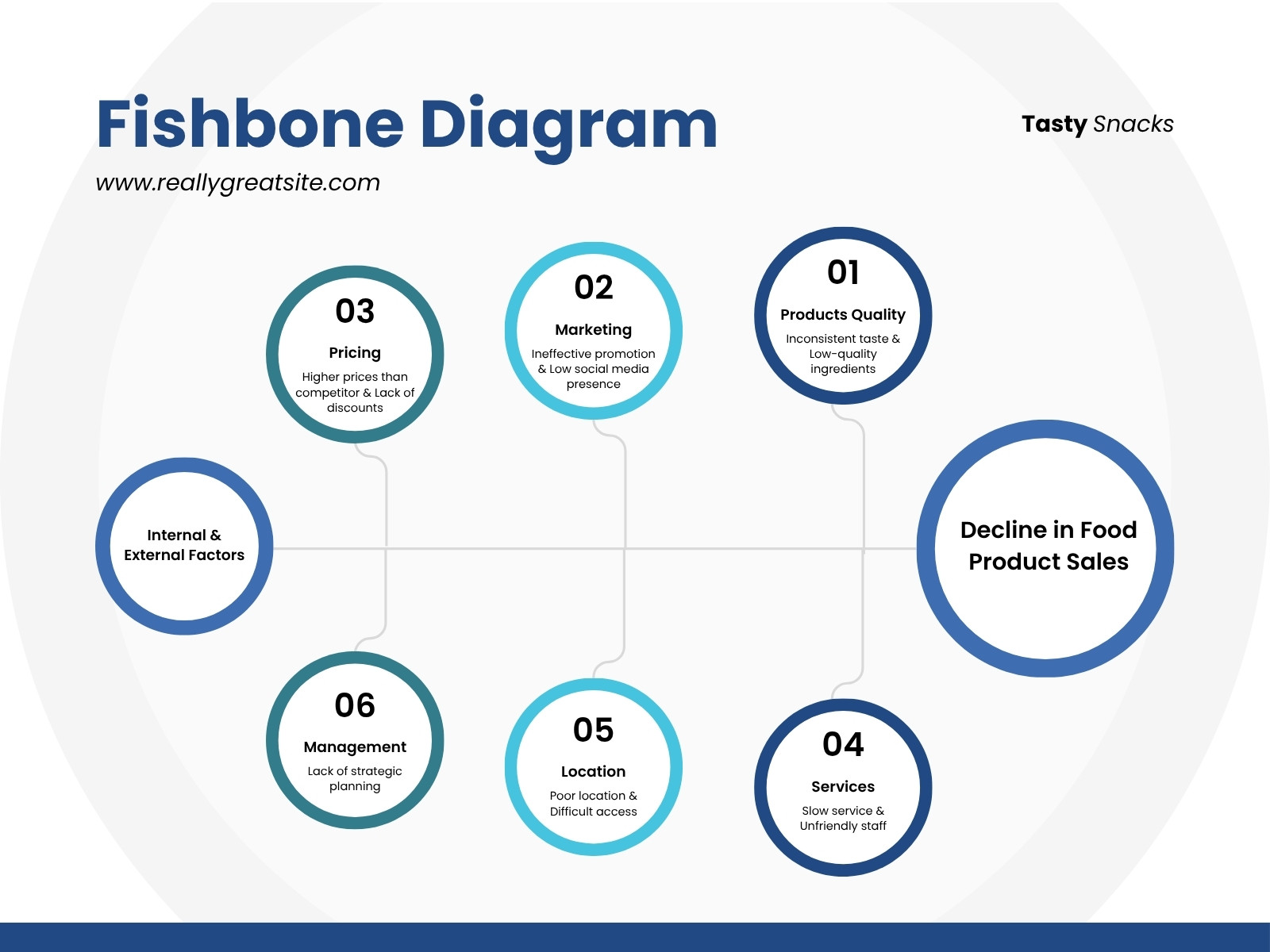 Fishbone Diagram

www.reallygreatsite.com

Tasty Snacks

03
Pricing
Higher prices than competitor & Lack of discounts

02
Marketing
Ineffective promotion & Low social media presence

01
Products Quality
Inconsistent taste & Low-quality ingredients

Internal & External Factors

Decline in Food Product Sales

06
Management
Lack of strategic planning

05
Location
Poor location & Difficult access

04
Services
Slow service & Unfriendly staff